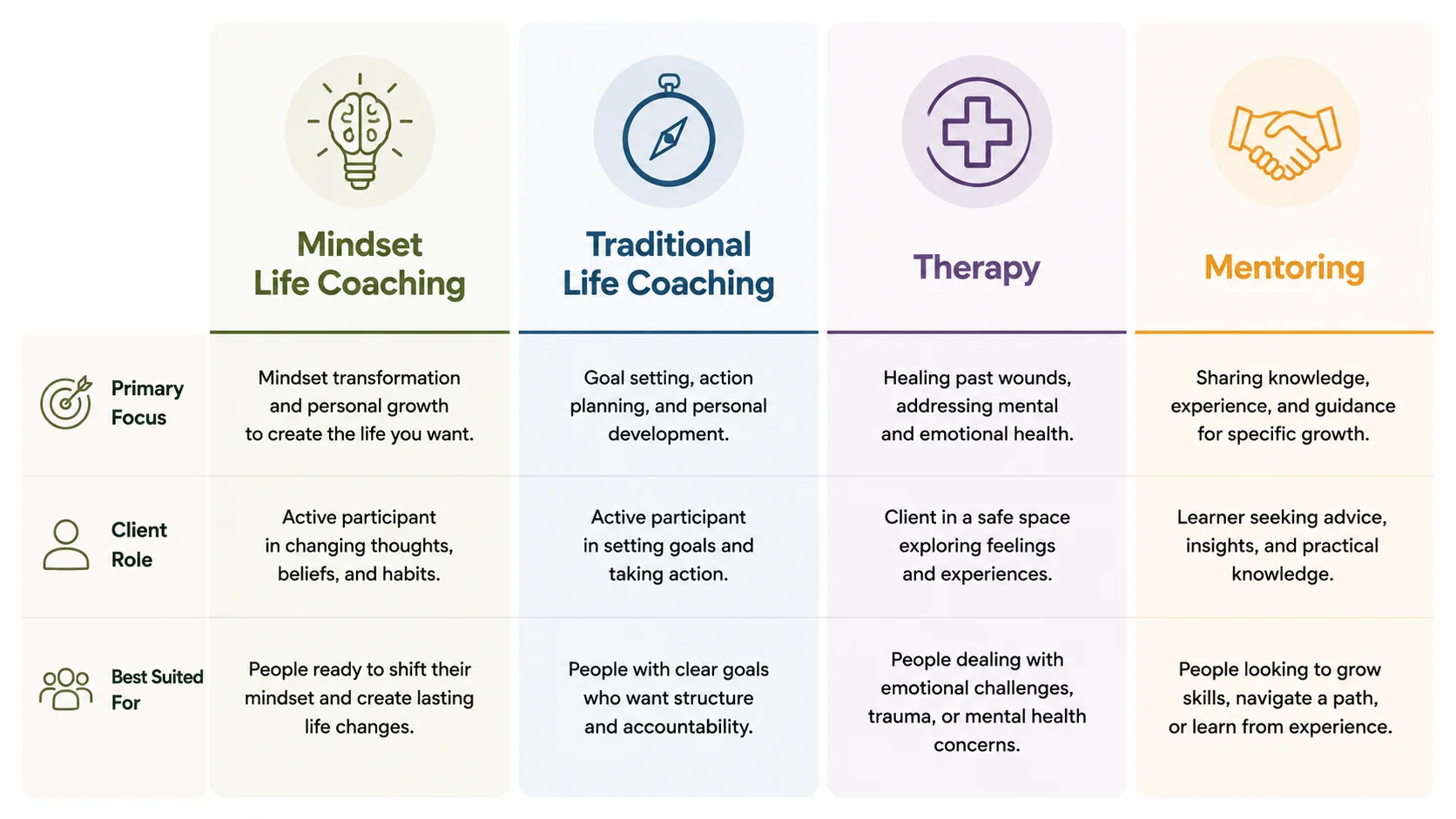 | | Mindset Life Coaching | Traditional Life Coaching | Therapy | Mentoring |
|---|---|---|---|---|
| Primary Focus | Mindset transformation and personal growth to create the life you want. | Goal setting, action planning, and personal development. | Healing past wounds, addressing mental and emotional health. | Sharing knowledge, experience, and guidance for specific growth. |
| Client Role | Active participant in changing thoughts, beliefs, and habits. | Active participant in setting goals and taking action. | Client in a safe space exploring feelings and experiences. | Learner seeking advice, insights, and practical knowledge. |
| Best Suited For | People ready to shift their mindset and create lasting life changes. | People with clear goals who want structure and accountability. | People dealing with emotional challenges, trauma, or mental health concerns. | People looking to grow skills, navigate a path, or learn from experience. |